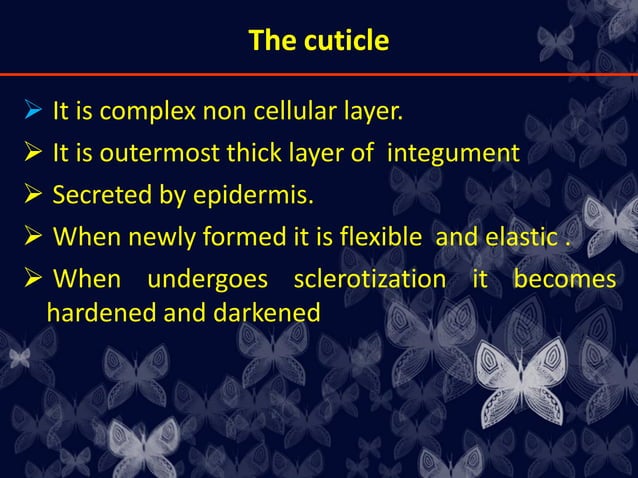 The cuticle

➤ It is complex non cellular layer.

➤ It is outermost thick layer of integument

➤ Secreted by epidermis.

➤ When newly formed it is flexible and elastic .

➤ When undergoes sclerotization it becomes hardened and darkened